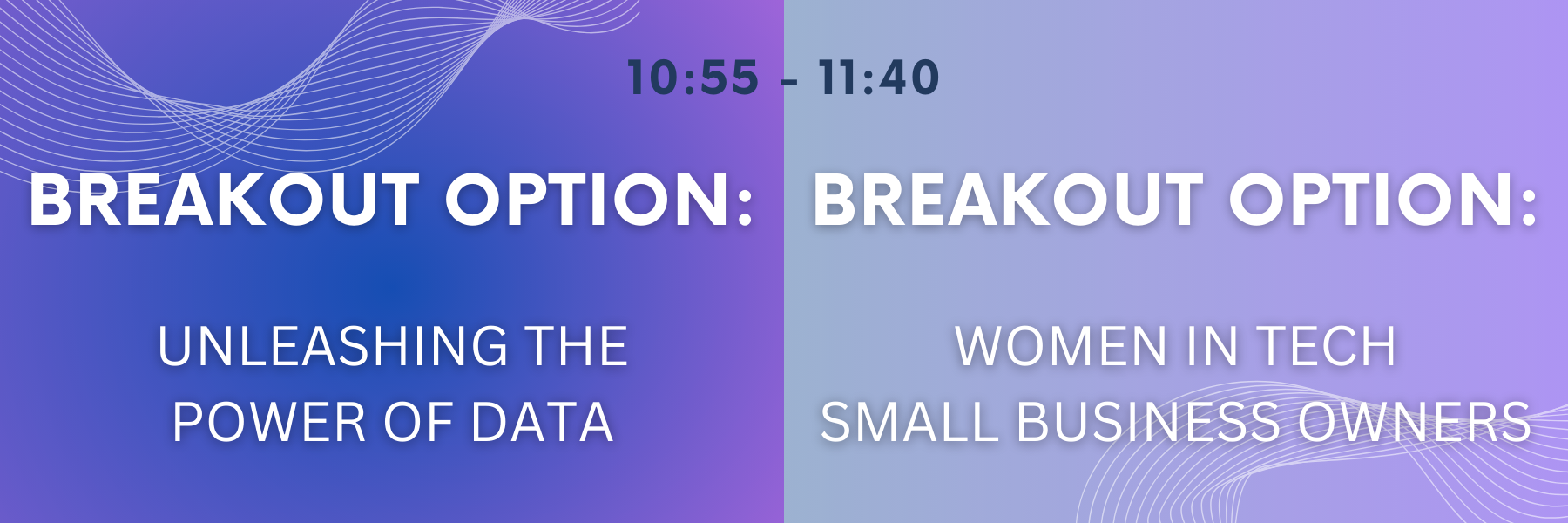 10:55 - 11:40

BREAKOUT OPTION:

UNLEASHING THE POWER OF DATA

BREAKOUT OPTION:

WOMEN IN TECH SMALL BUSINESS OWNERS